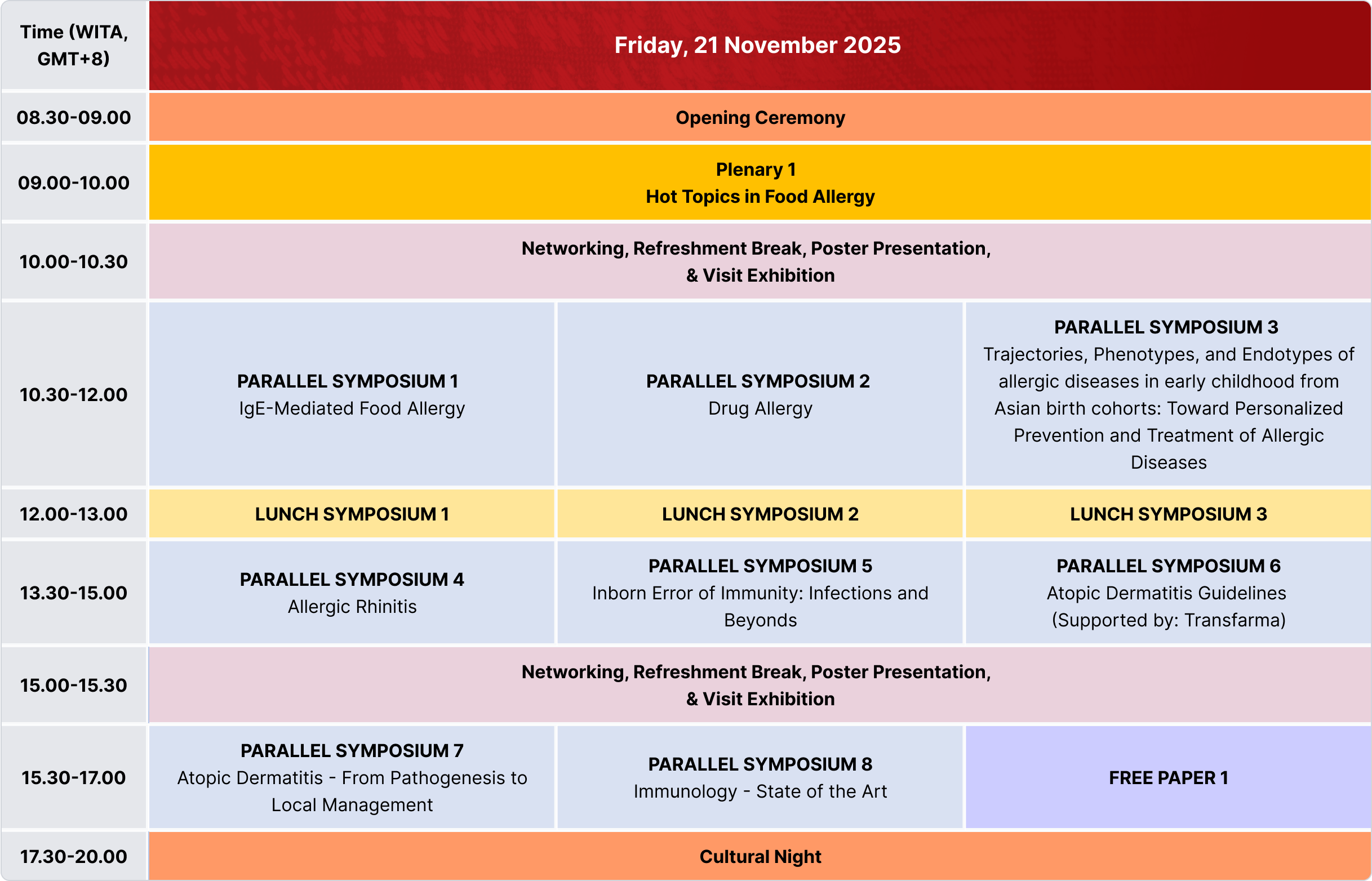 | Time (WITA, GMT+8) | Friday, 21 November 2025 | | |
|---|---|---|---|
| 08.30-09.00 | Opening Ceremony | | |
| 09.00-10.00 | Plenary 1 Hot Topics in Food Allergy | | |
| 10.00-10.30 | Networking, Refreshment Break, Poster Presentation, & Visit Exhibition | | |
| 10.30-12.00 | PARALLEL SYMPOSIUM 1 IgE-Mediated Food Allergy | PARALLEL SYMPOSIUM 2 Drug Allergy | PARALLEL SYMPOSIUM 3 Trajectories, Phenotypes, and Endotypes of allergic diseases in early childhood from Asian birth cohorts: Toward Personalized Prevention and Treatment of Allergic Diseases |
| 12.00-13.00 | LUNCH SYMPOSIUM 1 | LUNCH SYMPOSIUM 2 | LUNCH SYMPOSIUM 3 |
| 13.30-15.00 | PARALLEL SYMPOSIUM 4 Allergic Rhinitis | PARALLEL SYMPOSIUM 5 Inborn Error of Immunity: Infections and Beyonds | PARALLEL SYMPOSIUM 6 Atopic Dermatitis Guidelines (Supported by: Transfarma) |
| 15.00-15.30 | Networking, Refreshment Break, Poster Presentation, & Visit Exhibition | | |
| 15.30-17.00 | PARALLEL SYMPOSIUM 7 Atopic Dermatitis - From Pathogenesis to Local Management | PARALLEL SYMPOSIUM 8 Immunology - State of the Art | FREE PAPER 1 |
| 17.30-20.00 | Cultural Night | | |